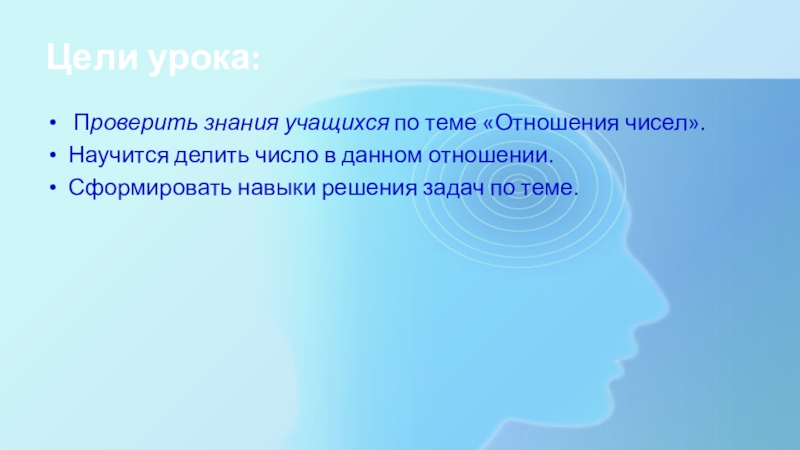 Цели урока:

• Проверить знания учащихся по теме «Отношения чисел».
• Научится делить число в данном отношении.
• Сформировать навыки решения задач по теме.